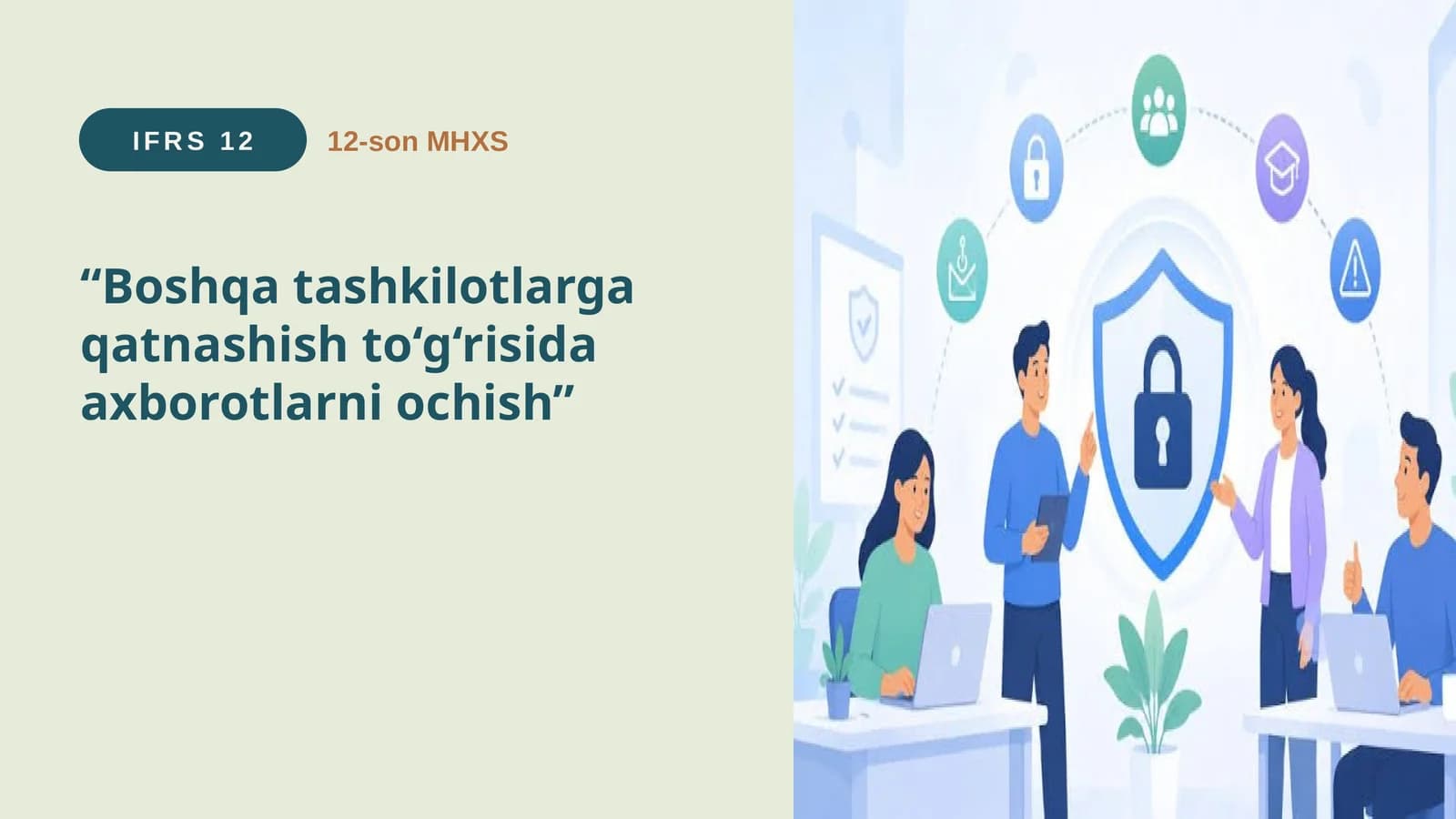 IFRS 12

12-son MHXS

"Boshqa tashkilotlarga qatnashish to'g'risida axborotlarni ochish"